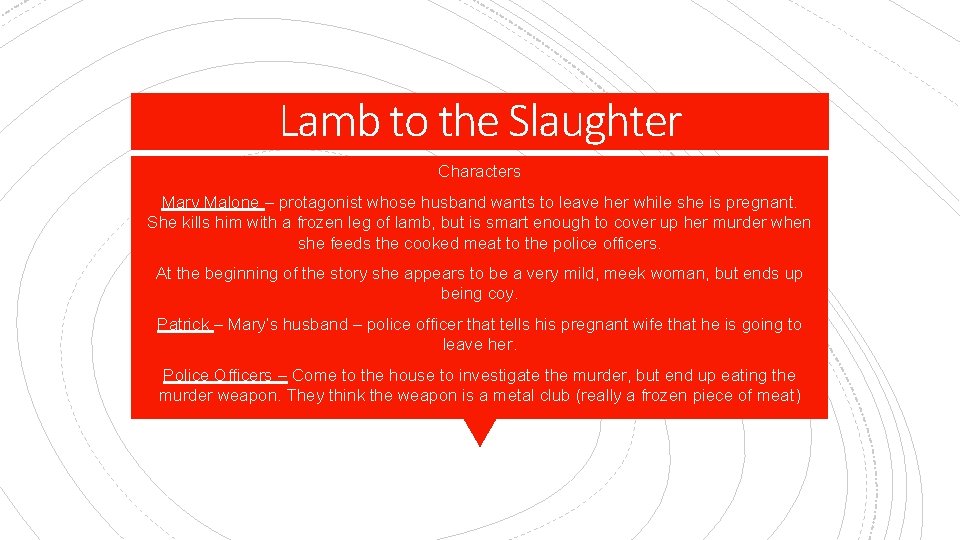 Lamb to the Slaughter

Characters

Mary Malone – protagonist whose husband wants to leave her while she is pregnant. She kills him with a frozen leg of lamb, but is smart enough to cover up her murder when she feeds the cooked meat to the police officers.

At the beginning of the story she appears to be a very mild, meek woman, but ends up being coy.

Patrick – Mary's husband – police officer that tells his pregnant wife that he is going to leave her.

Police Officers – Come to the house to investigate the murder, but end up eating the murder weapon. They think the weapon is a metal club (really a frozen piece of meat)